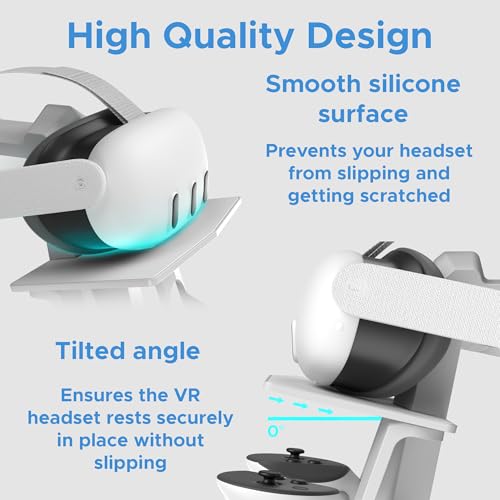 High Quality Design

Smooth silicone surface

Prevents your headset from slipping and getting scratched

Tilted angle

Ensures the VR headset rests securely in place without slipping

0°